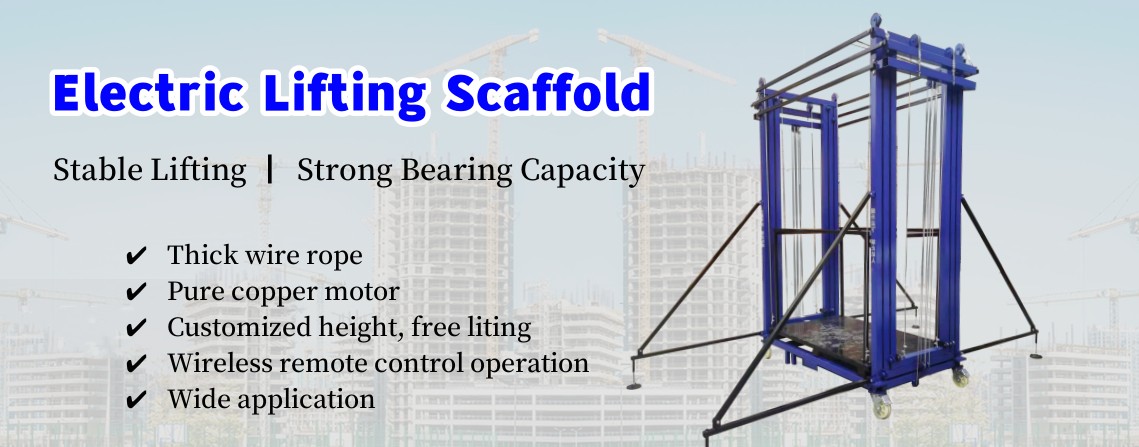 Electric Lifting Scaffold

Stable Lifting | Strong Bearing Capacity

✔ Thick wire rope
✔ Pure copper motor
✔ Customized height, free liting
✔ Wireless remote control operation
✔ Wide application